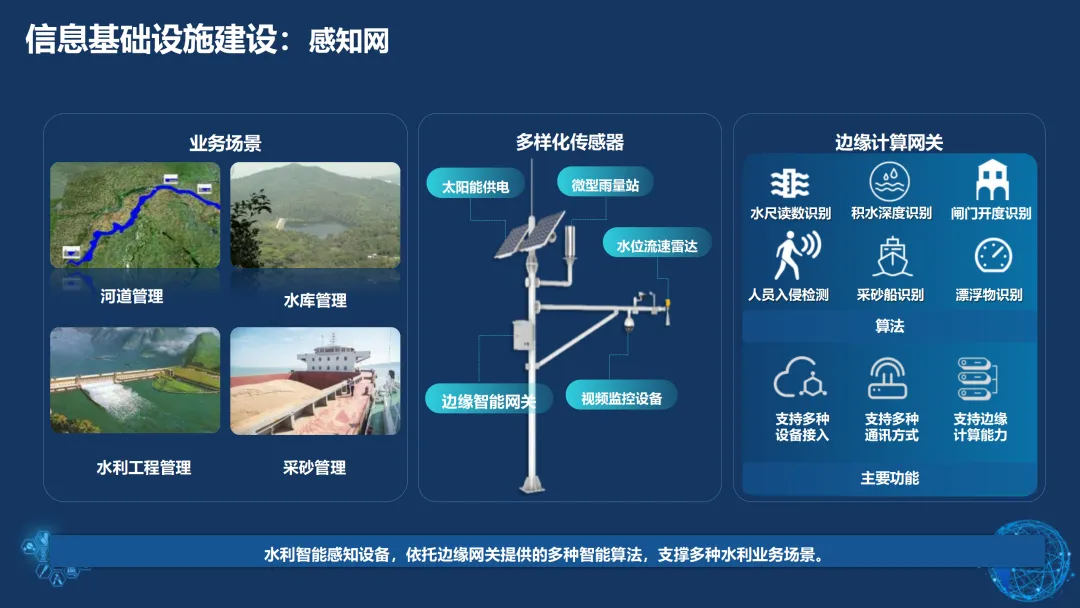 信息基础设施建设：感知网

业务场景

河道管理

水库管理

水利工程管理

采砂管理

多样化传感器

太阳能供电

微型雨量站

水位流速雷达

边缘智能网关

视频监控设备

边缘计算网关

水尺读数识别

积水深度识别

闸门开度识别

人员入侵检测

采砂船识别

漂浮物识别

算法

支持多种设备接入

支持多种通讯方式

支持边缘计算能力

主要功能

水利智能感知设备，依托边缘网关提供的多种智能算法，支撑多种水利业务场景。